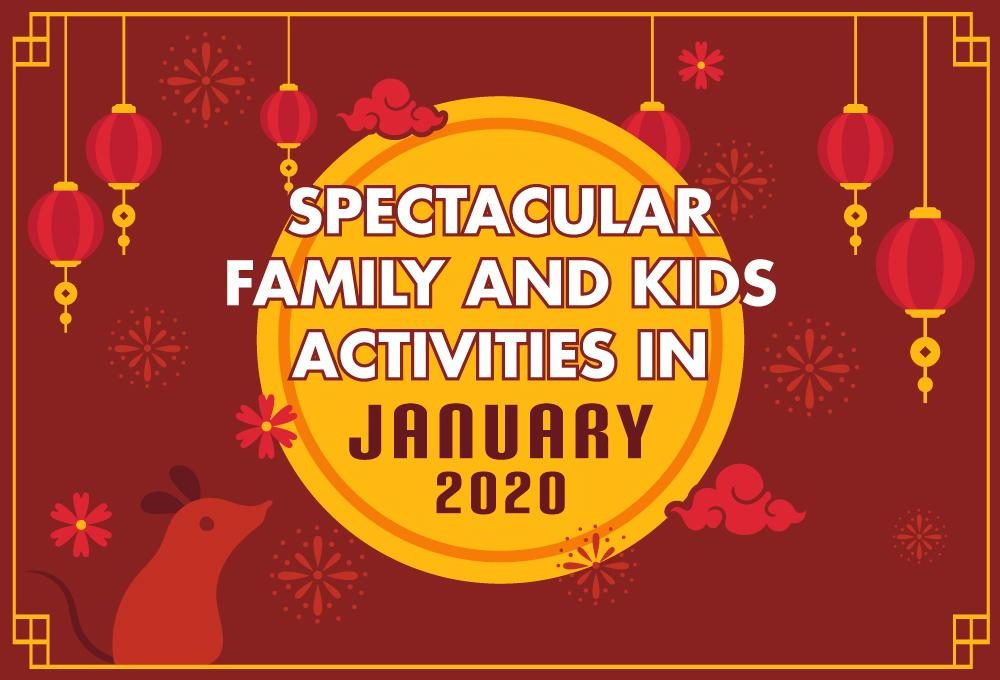 SPECTACULAR FAMILY AND KIDS ACTIVITIES IN
JANUARY
2020